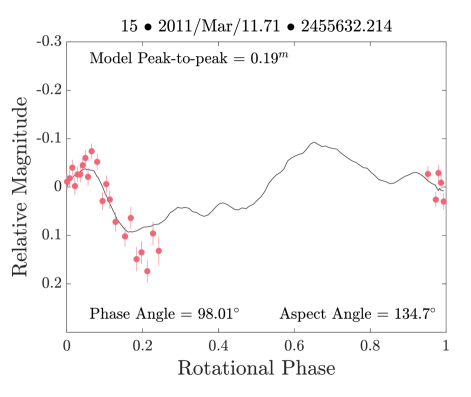 15 • 2011/Mar/11.71 • 2455632.214

Model Peak-to-peak = $0.19^m$

Relative Magnitude

-0.3
-0.2
-0.1
0
0.1
0.2

Phase Angle = $98.01^\circ$

Aspect Angle = $134.7^\circ$

0
0.2
0.4
0.6
0.8
1

Rotational Phase